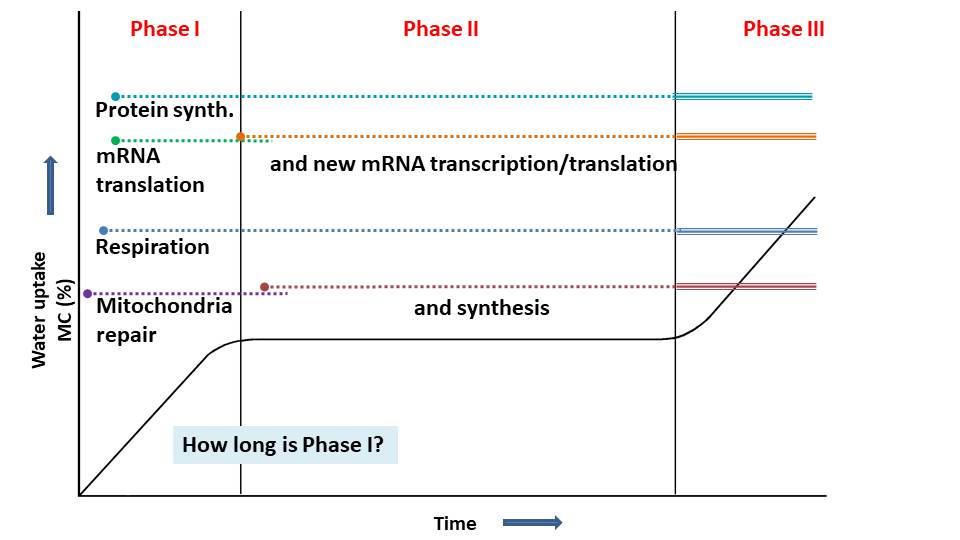 Phase I

Phase II

Phase III

Protein synth.

mRNA translation

and new mRNA transcription/translation

Respiration

Mitochondria repair

and synthesis

Water uptake MC (%)

How long is Phase I?

Time